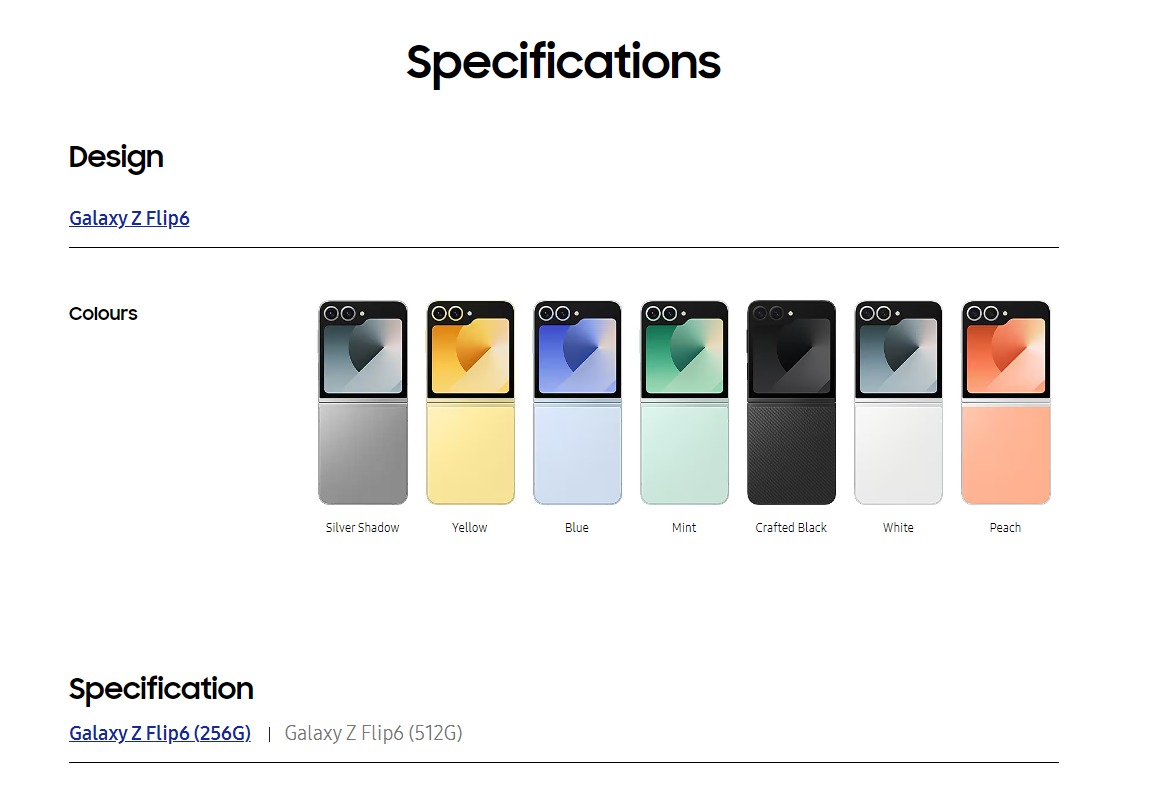 Specifications

Design

Galaxy Z Flip6

Colours

Silver Shadow

Yellow

Blue

Mint

Crafted Black

White

Peach

Specification

Galaxy Z Flip6 (256G) | Galaxy Z Flip6 (512G)